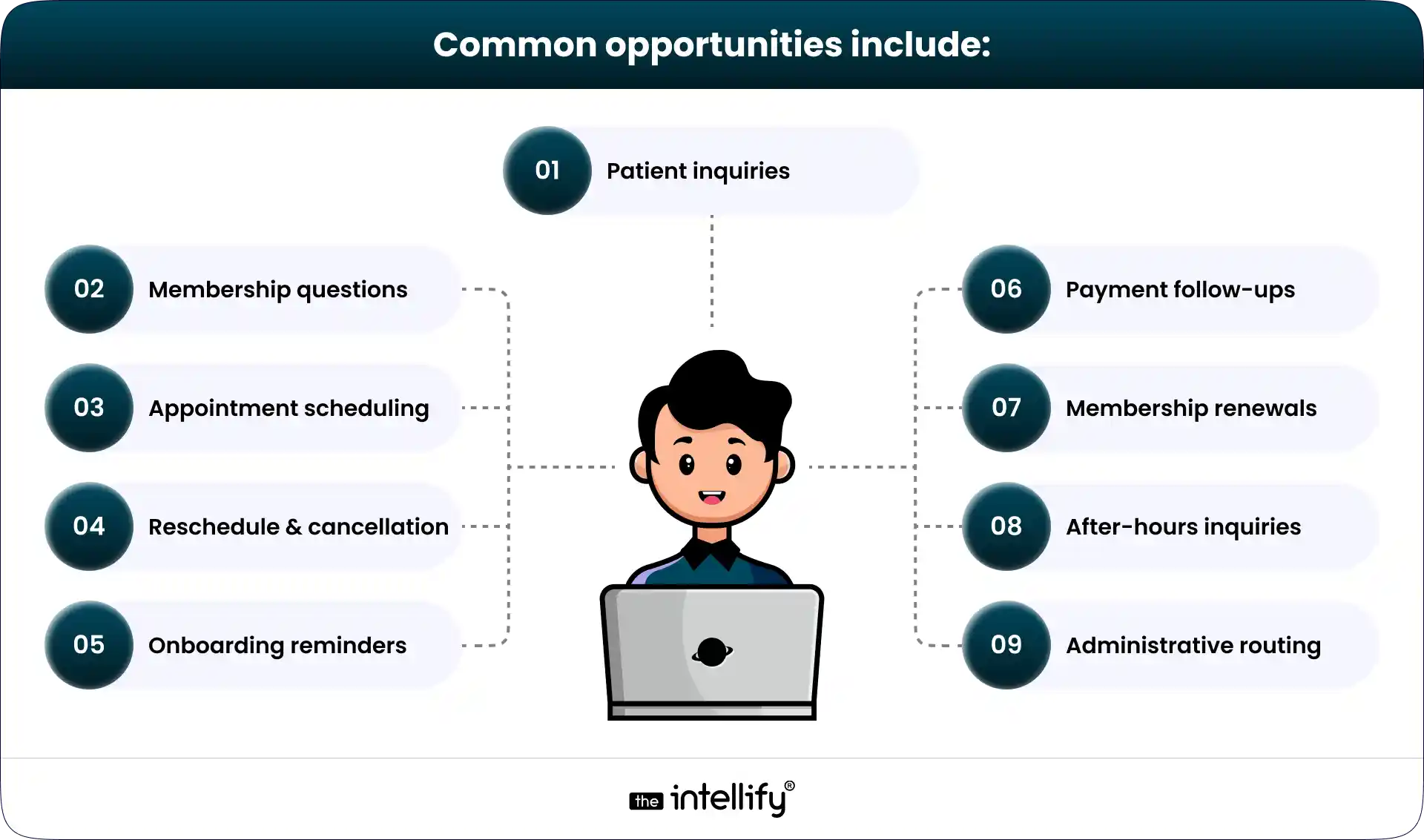 Common opportunities include:

01 Patient inquiries

02 Membership questions

03 Appointment scheduling

04 Reschedule & cancellation

05 Onboarding reminders

06 Payment follow-ups

07 Membership renewals

08 After-hours inquiries

09 Administrative routing

the intellify®